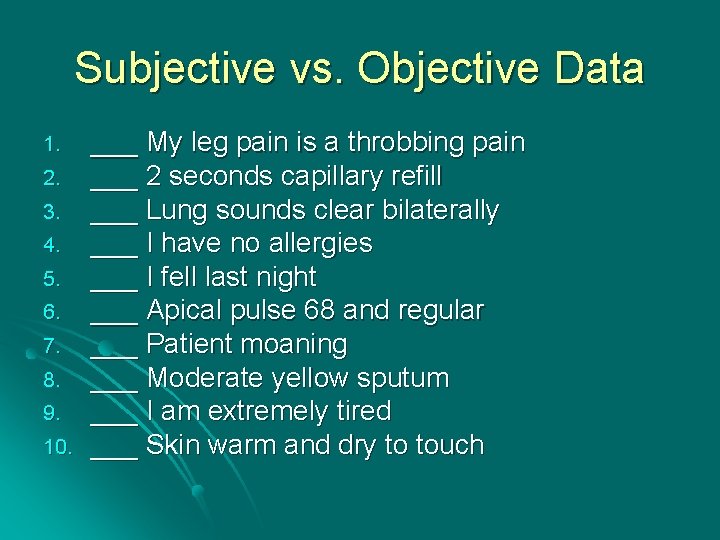 Subjective vs. Objective Data

1. ___ My leg pain is a throbbing pain
2. ___ 2 seconds capillary refill
3. ___ Lung sounds clear bilaterally
4. ___ I have no allergies
5. ___ I fell last night
6. ___ Apical pulse 68 and regular
7. ___ Patient moaning
8. ___ Moderate yellow sputum
9. ___ I am extremely tired
10. ___ Skin warm and dry to touch